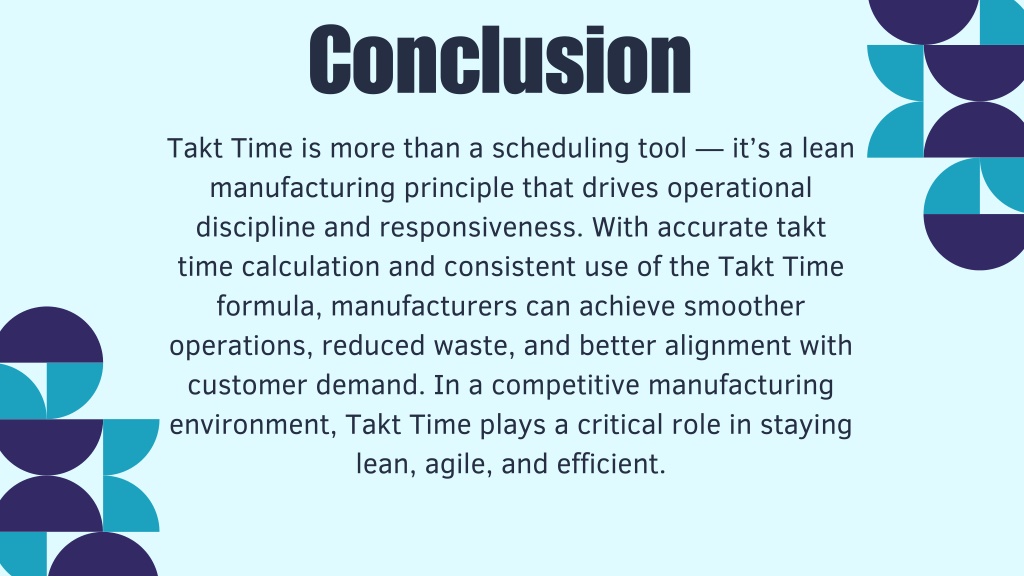 Conclusion

Takt Time is more than a scheduling tool — it's a lean manufacturing principle that drives operational discipline and responsiveness. With accurate takt time calculation and consistent use of the Takt Time formula, manufacturers can achieve smoother operations, reduced waste, and better alignment with customer demand. In a competitive manufacturing environment, Takt Time plays a critical role in staying lean, agile, and efficient.